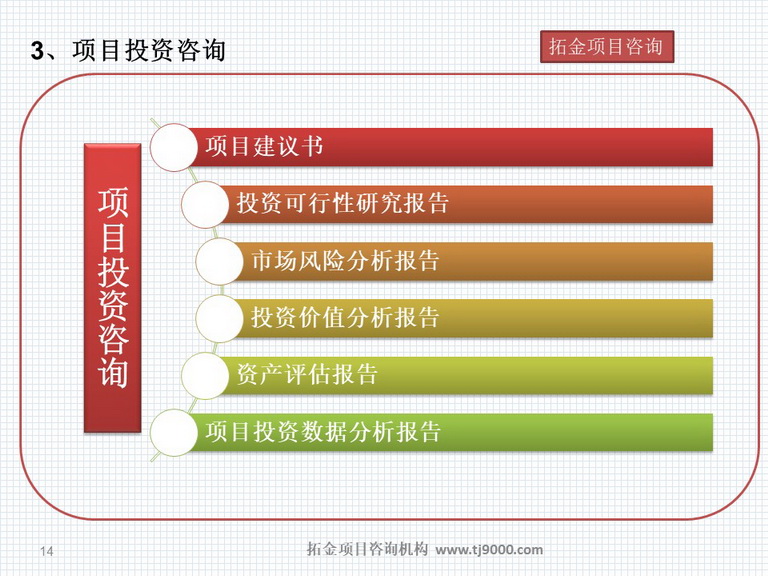 3、项目投资咨询

拓金项目咨询

项目投资咨询

项目建议书

投资可行性研究报告

市场风险分析报告

投资价值分析报告

资产评估报告

项目投资数据分析报告

14

拓金项目咨询机构 www.tj9000.com